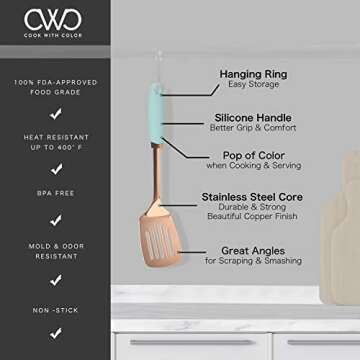 CWC
COOK WITH COLOR

100% FDA-APPROVED FOOD GRADE

✓

HEAT RESISTANT UP TO 400° F

✓

BPA FREE

✓

MOLD & ODOR RESISTANT

✓

NON -STICK

✓

Hanging Ring
Easy Storage

Silicone Handle
Better Grip & Comfort

Pop of Color
when Cooking & Serving

Stainless Steel Core
Durable & Strong
Beautiful Copper Finish

Great Angles
for Scraping & Smashing